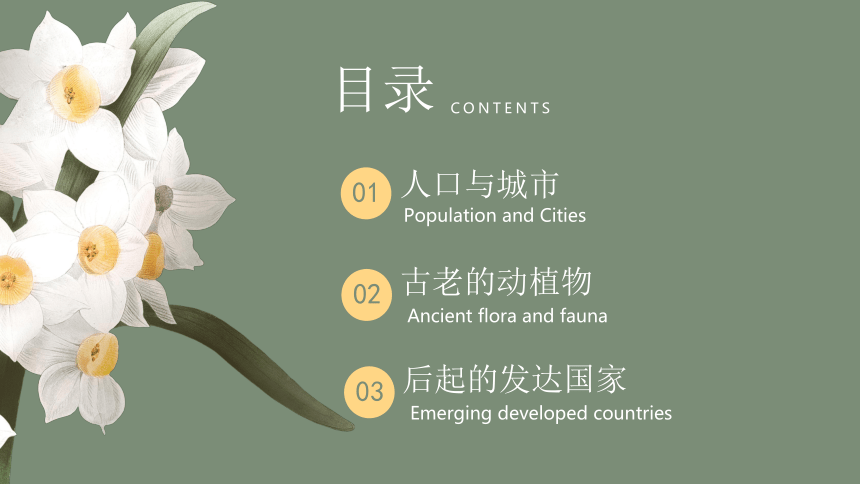 目录 CONTENTS

01 人口与城市
Population and Cities

02 古老的动植物
Ancient flora and fauna

03 后起的发达国家
Emerging developed countries